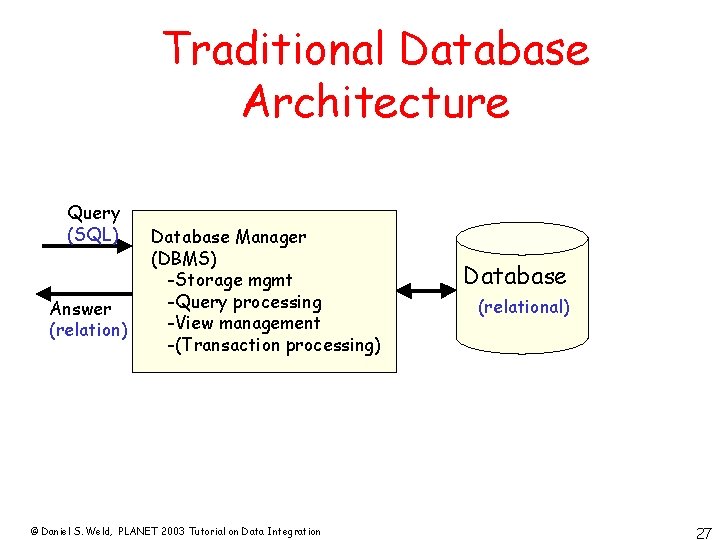 Traditional Database Architecture

Query
(SQL)

Answer
(relation)

Database Manager
(DBMS)
-Storage mgmt
-Query processing
-View management
-(Transaction processing)

Database
(relational)

© Daniel S. Weld, PLANET 2003 Tutorial on Data Integration

27